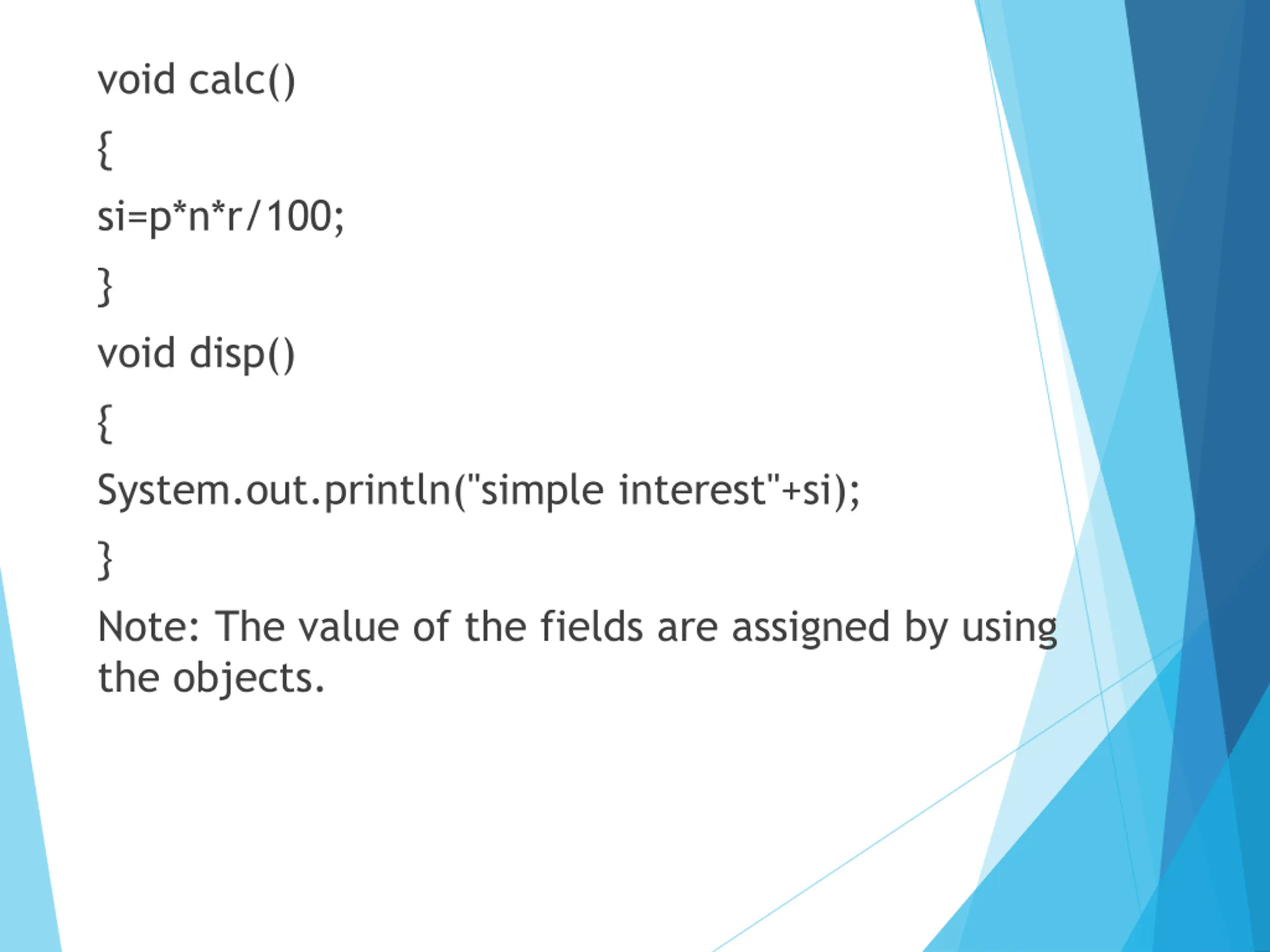 void calc()

{

si=p*n*r/100;

}

void disp()

{

System.out.println("simple interest"+si);

}

Note: The value of the fields are assigned by using the objects.